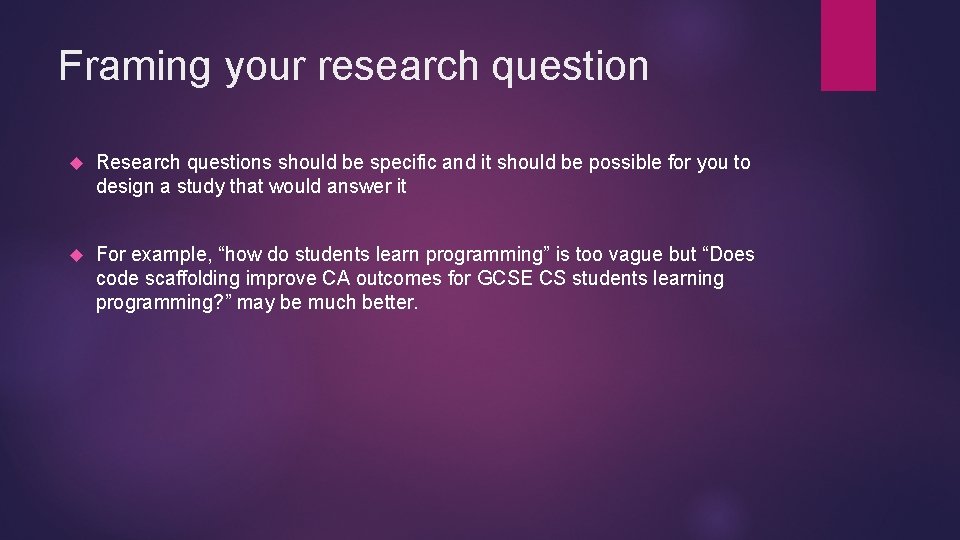 Framing your research question

Research questions should be specific and it should be possible for you to design a study that would answer it

For example, “how do students learn programming” is too vague but “Does code scaffolding improve CA outcomes for GCSE CS students learning programming?” may be much better.